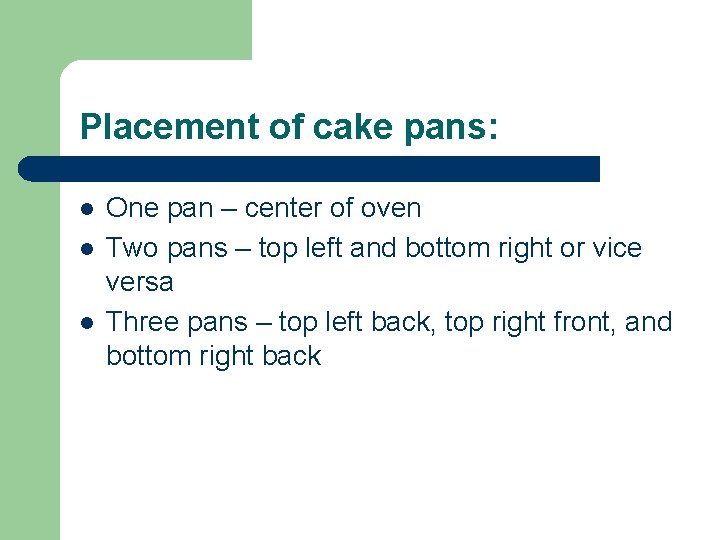 Placement of cake pans:

- One pan – center of oven
- Two pans – top left and bottom right or vice versa
- Three pans – top left back, top right front, and bottom right back